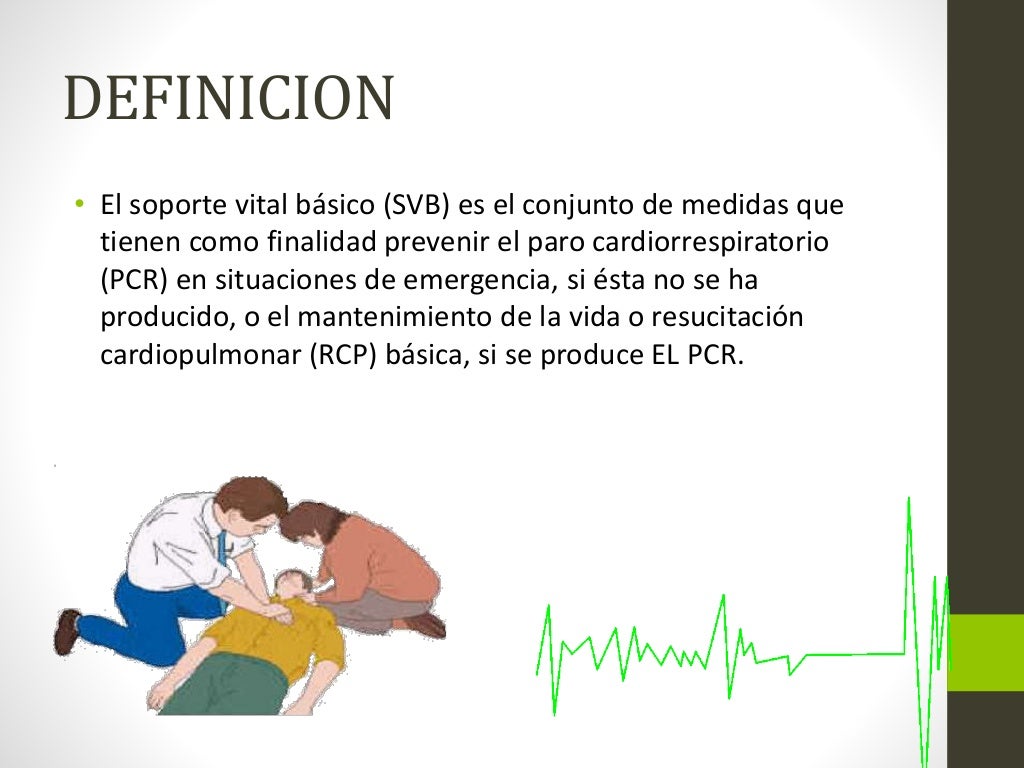 DEFINICION

• El soporte vital básico (SVB) es el conjunto de medidas que tienen como finalidad prevenir el paro cardiorrespiratorio (PCR) en situaciones de emergencia, si ésta no se ha producido, o el mantenimiento de la vida o resucitación cardiopulmonar (RCP) básica, si se produce EL PCR.